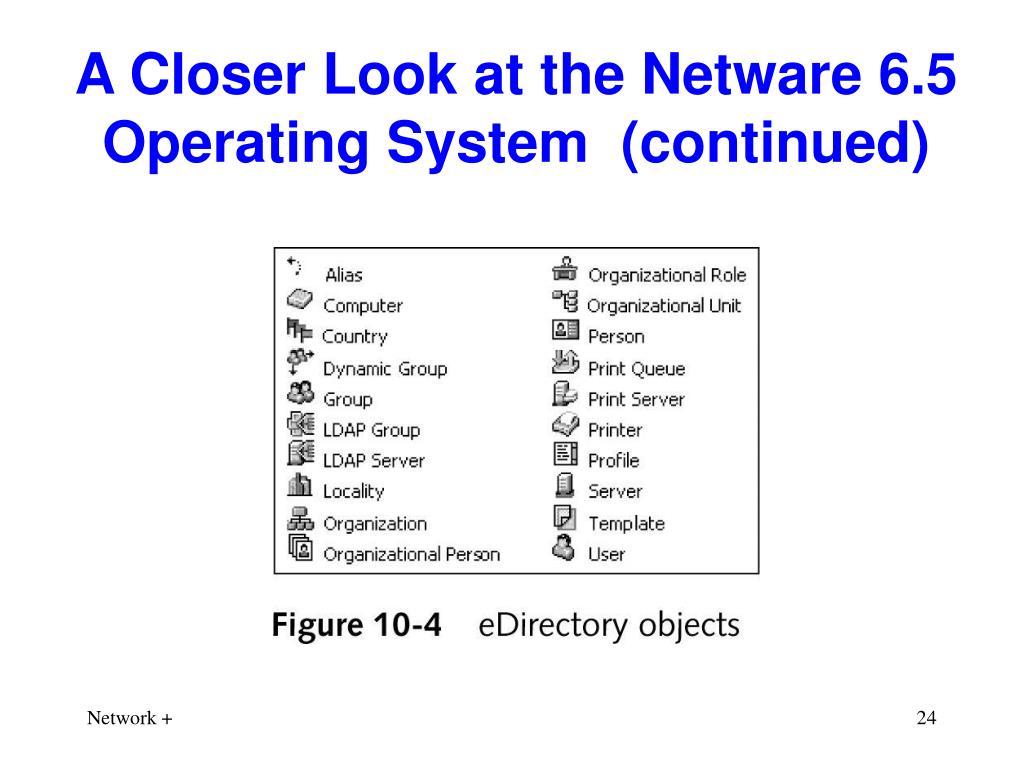 A Closer Look at the Netware 6.5 Operating System (continued)

Alias
Computer
Country
Dynamic Group
Group
LDAP Group
LDAP Server
Locality
Organization
Organizational Person

Organizational Role
Organizational Unit
Person
Print Queue
Print Server
Printer
Profile
Server
Template
User

Figure 10-4 eDirectory objects

Network +

24